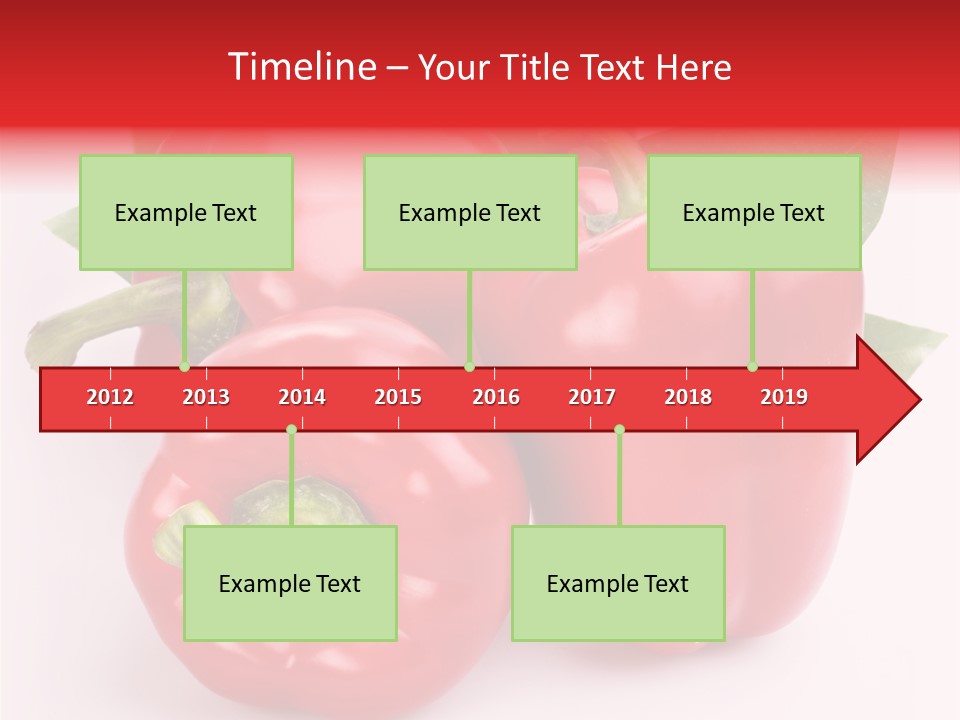 Timeline – Your Title Text Here

Example Text

Example Text

Example Text

2012 2013 2014 2015 2016 2017 2018 2019

Example Text

Example Text